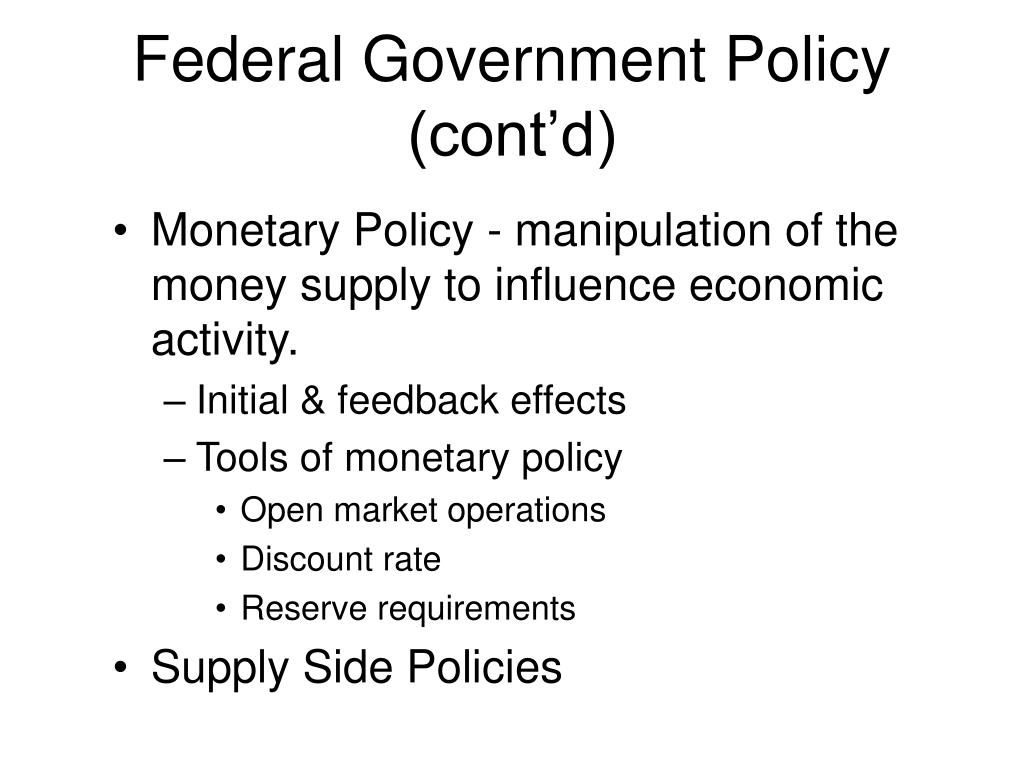 Federal Government Policy (cont’d)

• Monetary Policy - manipulation of the money supply to influence economic activity.
– Initial & feedback effects
– Tools of monetary policy
• Open market operations
• Discount rate
• Reserve requirements
• Supply Side Policies